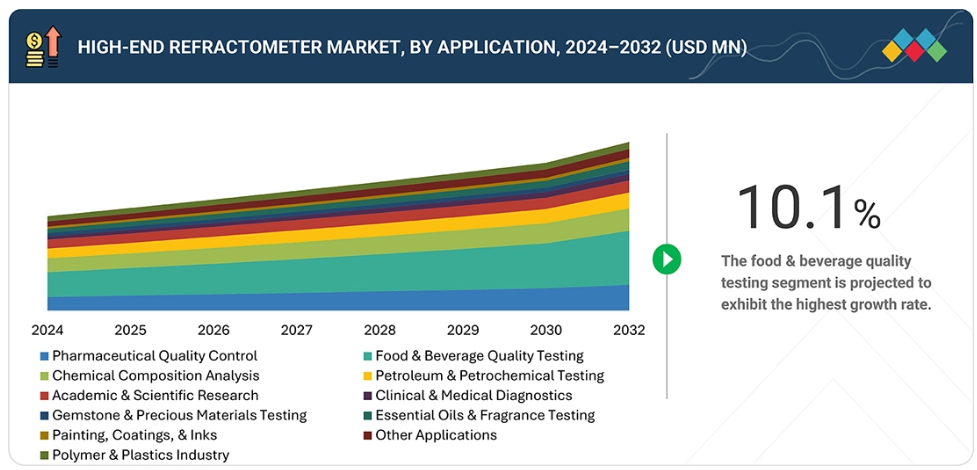 HIGH-END REFRACTOMETER MARKET, BY APPLICATION, 2024–2032 (USD MN)

2024 2025 2026 2027 2028 2029 2030 2032

Pharmaceutical Quality Control
Food & Beverage Quality Testing
Chemical Composition Analysis
Petroleum & Petrochemical Testing
Academic & Scientific Research
Clinical & Medical Diagnostics
Gemstone & Precious Materials Testing
Essential Oils & Fragrance Testing
Painting, Coatings, & Inks
Other Applications
Polymer & Plastics Industry

10.1%

The food & beverage quality testing segment is projected to exhibit the highest growth rate.